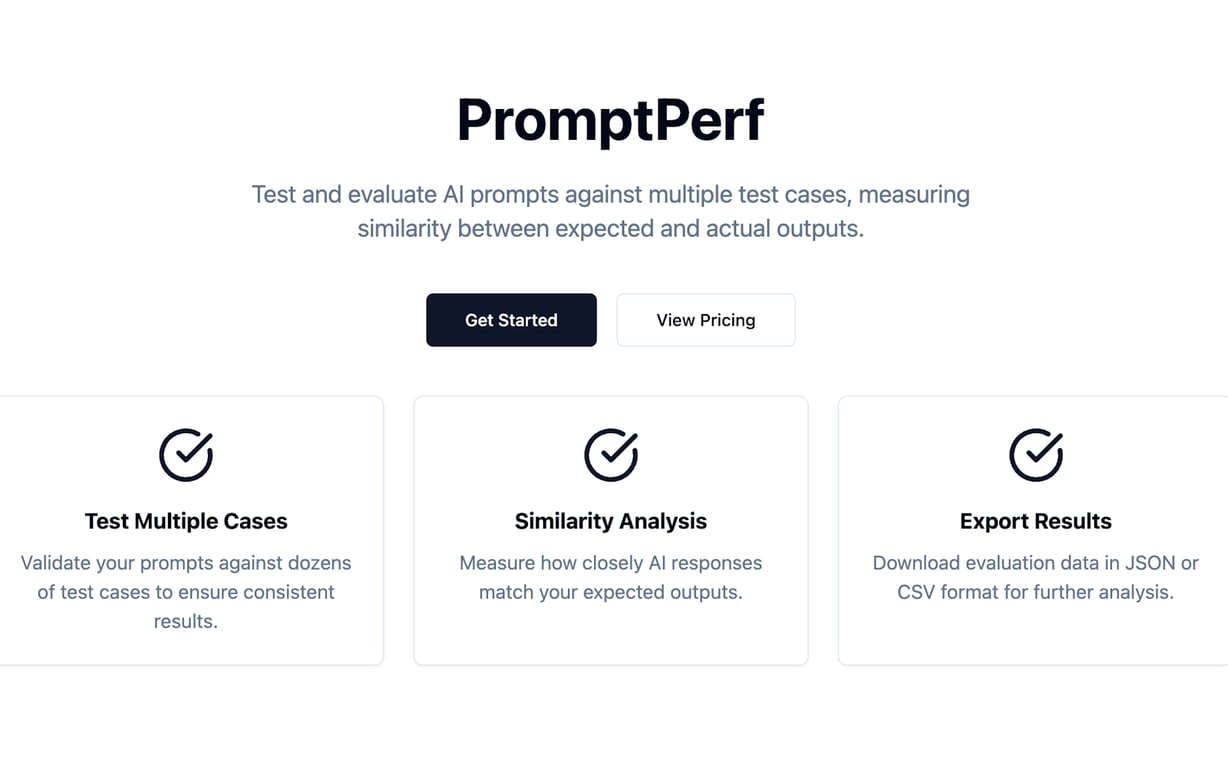 PromptPerf

Test and evaluate AI prompts against multiple test cases, measuring similarity between expected and actual outputs.

Get Started

View Pricing

Test Multiple Cases

Validate your prompts against dozens of test cases to ensure consistent results.

Similarity Analysis

Measure how closely AI responses match your expected outputs.

Export Results

Download evaluation data in JSON or CSV format for further analysis.